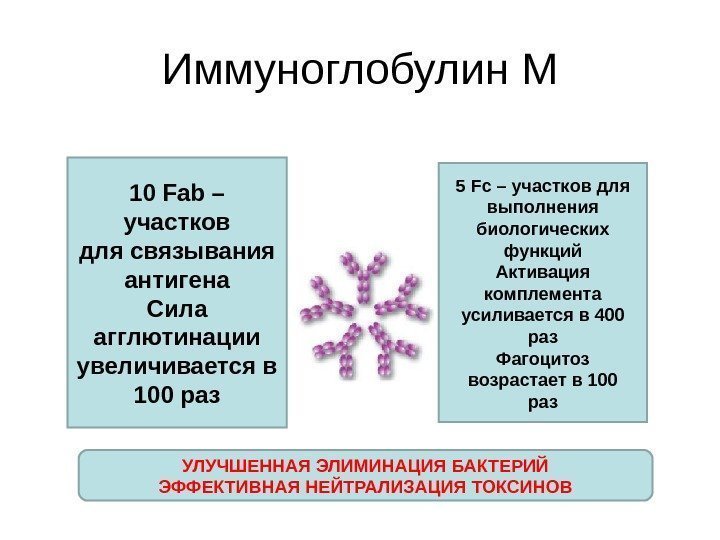 Иммуноглобулин М

10 Fab – участков для связывания антигена
Сила агглютинации увеличивается в 100 раз

5 Fc – участков для выполнения биологических функций
Активация комплемента усиливается в 400 раз
Фагоцитоз возрастает в 100 раз

УЛУЧШЕННАЯ ЭЛИМИНАЦИЯ БАКТЕРИЙ
ЭФФЕКТИВНАЯ НЕЙТРАЛИЗАЦИЯ ТОКСИНОВ